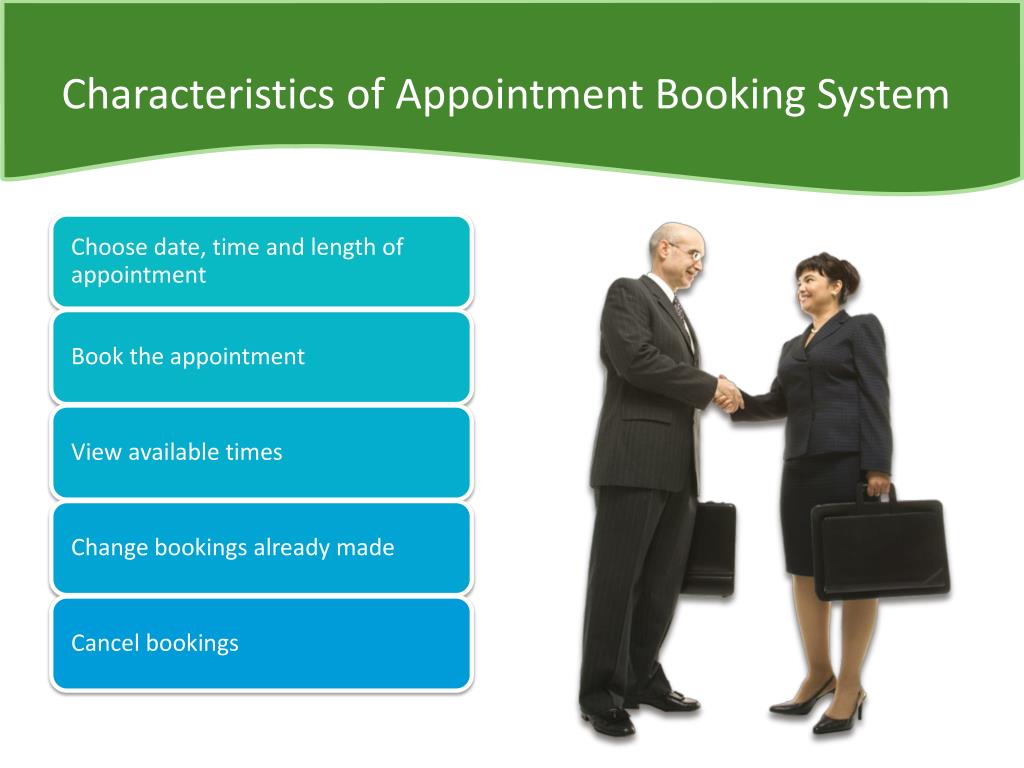 Characteristics of Appointment Booking System

Choose date, time and length of appointment

Book the appointment

View available times

Change bookings already made

Cancel bookings